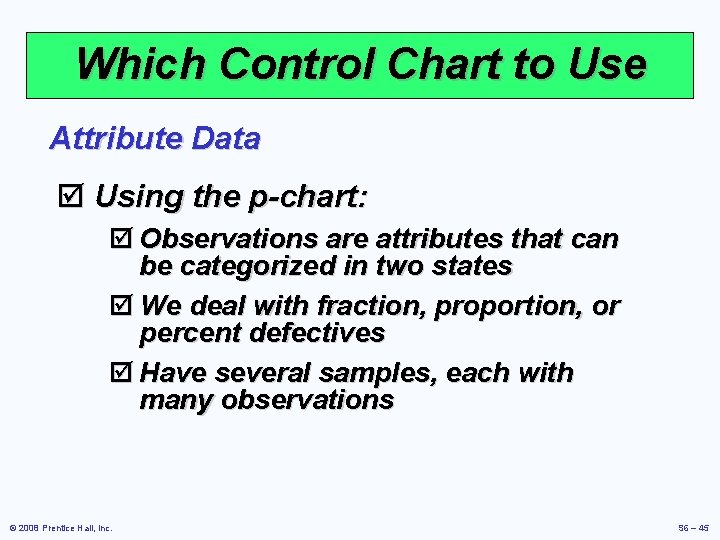 Which Control Chart to Use

Attribute Data

☑ Using the p-chart:

☑ Observations are attributes that can be categorized in two states

☑ We deal with fraction, proportion, or percent defectives

☑ Have several samples, each with many observations

© 2008 Prentice Hall, Inc.

S6 – 45